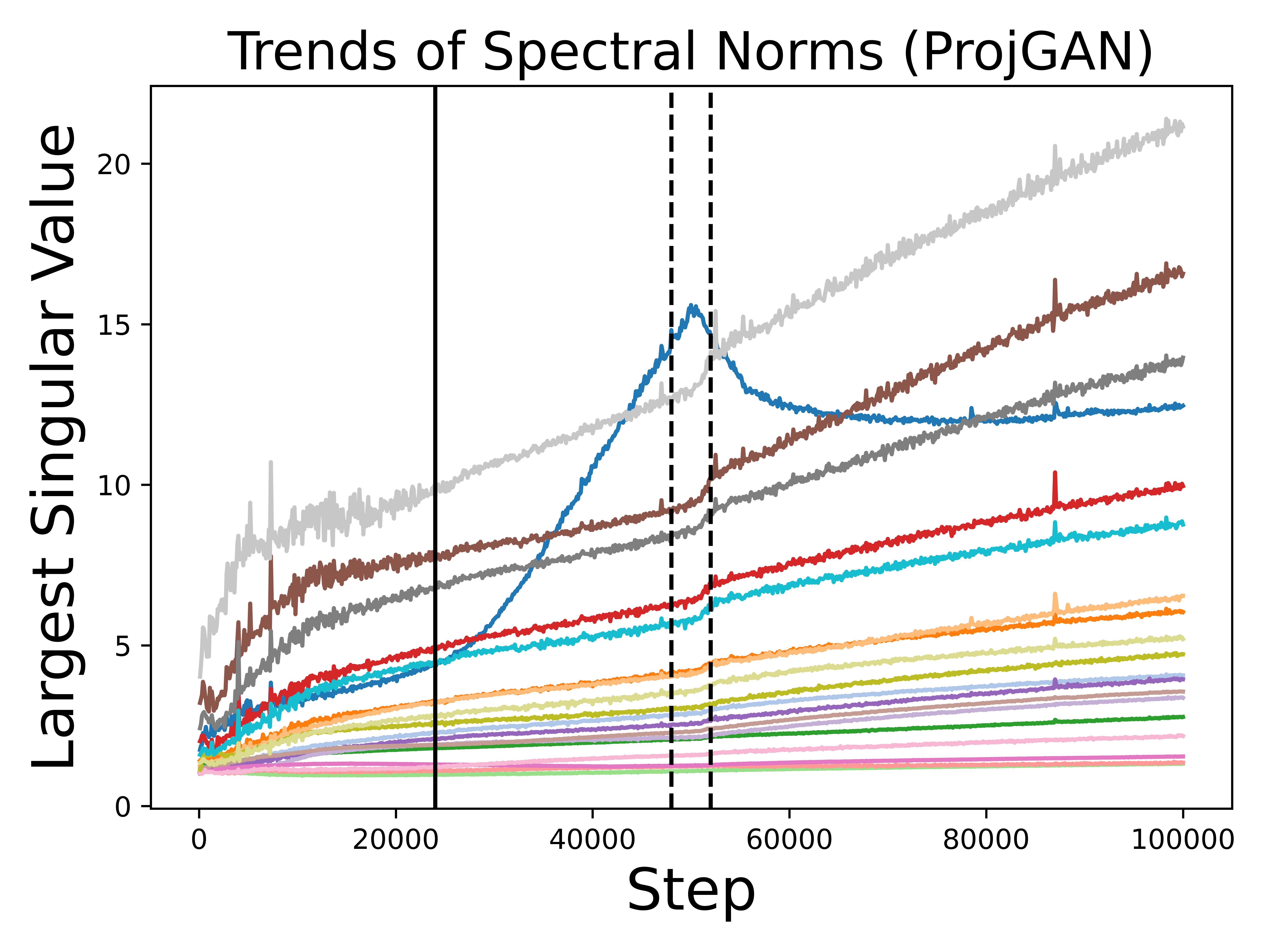 Trends of Spectral Norms (ProjGAN)

Largest Singular Value

20
15
10
5
0

0
20000
40000
60000
80000
100000

Step